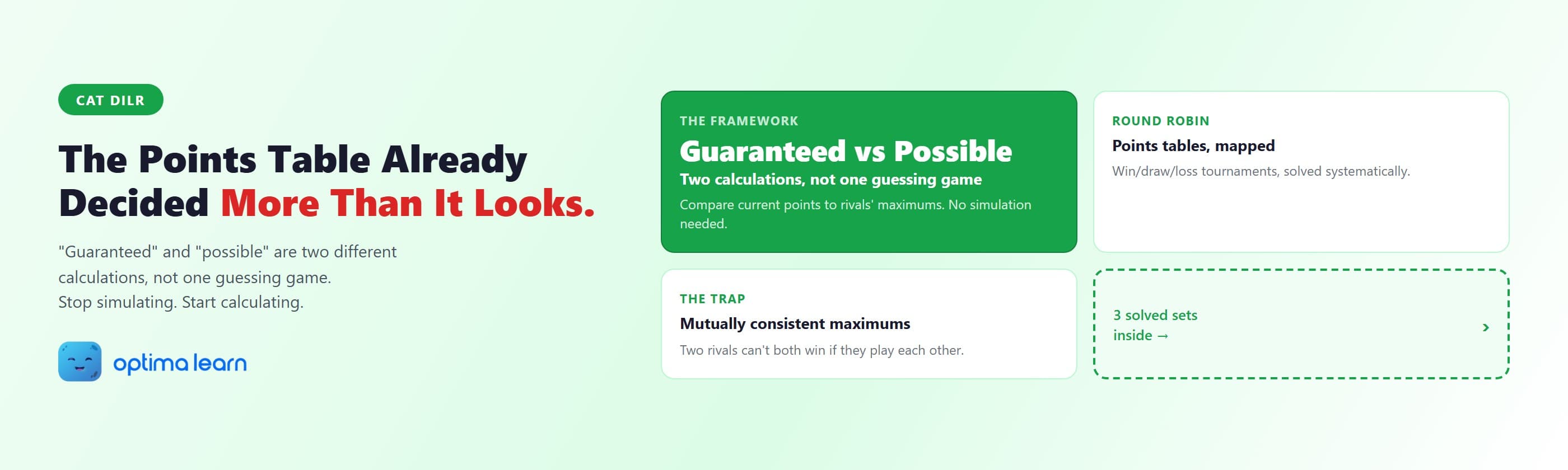 CAT DILR

The Points Table Already Decided More Than It Looks.

"Guaranteed" and "possible" are two different calculations, not one guessing game.
Stop simulating. Start calculating.

optima learn

THE FRAMEWORK

Guaranteed vs Possible

Two calculations, not one guessing game

Compare current points to rivals' maximums. No simulation needed.

ROUND ROBIN

Points tables, mapped

Win/draw/loss tournaments, solved systematically.

THE TRAP

Mutually consistent maximums

Two rivals can't both win if they play each other.

3 solved sets inside →

›